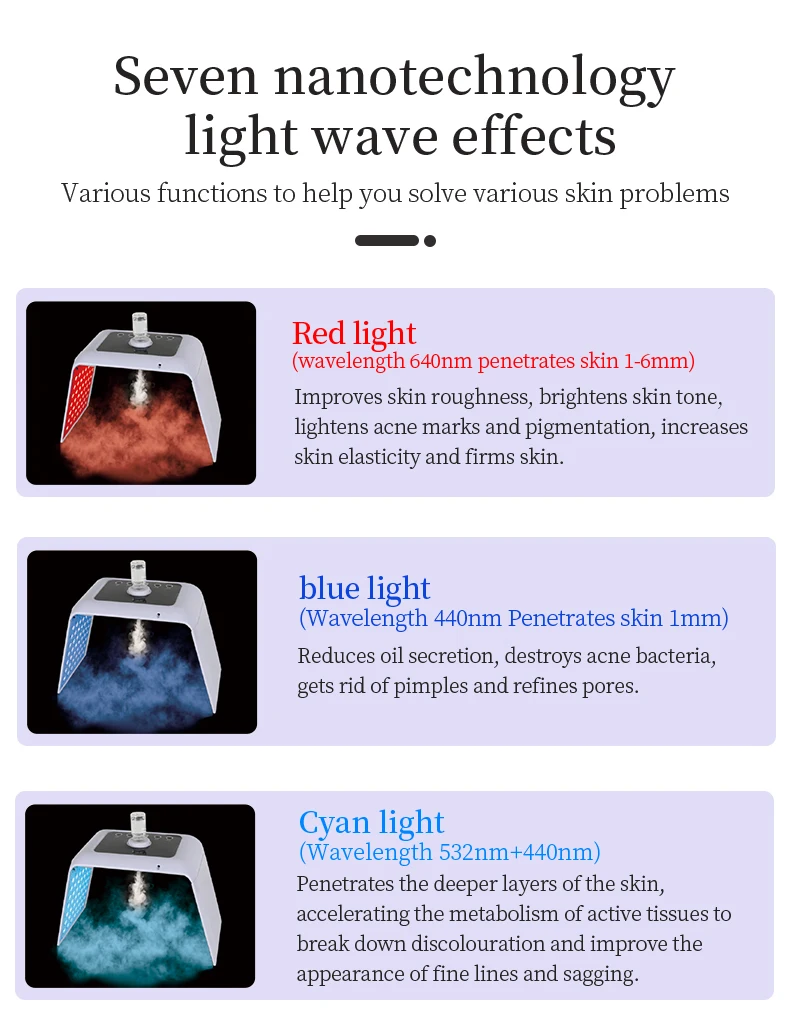 Seven nanotechnology light wave effects

Various functions to help you solve various skin problems

Red light
(wavelength 640nm penetrates skin 1-6mm)
Improves skin roughness, brightens skin tone, lightens acne marks and pigmentation, increases skin elasticity and firms skin.

blue light
(Wavelength 440nm Penetrates skin 1mm)
Reduces oil secretion, destroys acne bacteria, gets rid of pimples and refines pores.

Cyan light
(Wavelength 532nm+440nm)
Penetrates the deeper layers of the skin, accelerating the metabolism of active tissues to break down discolouration and improve the appearance of fine lines and sagging.